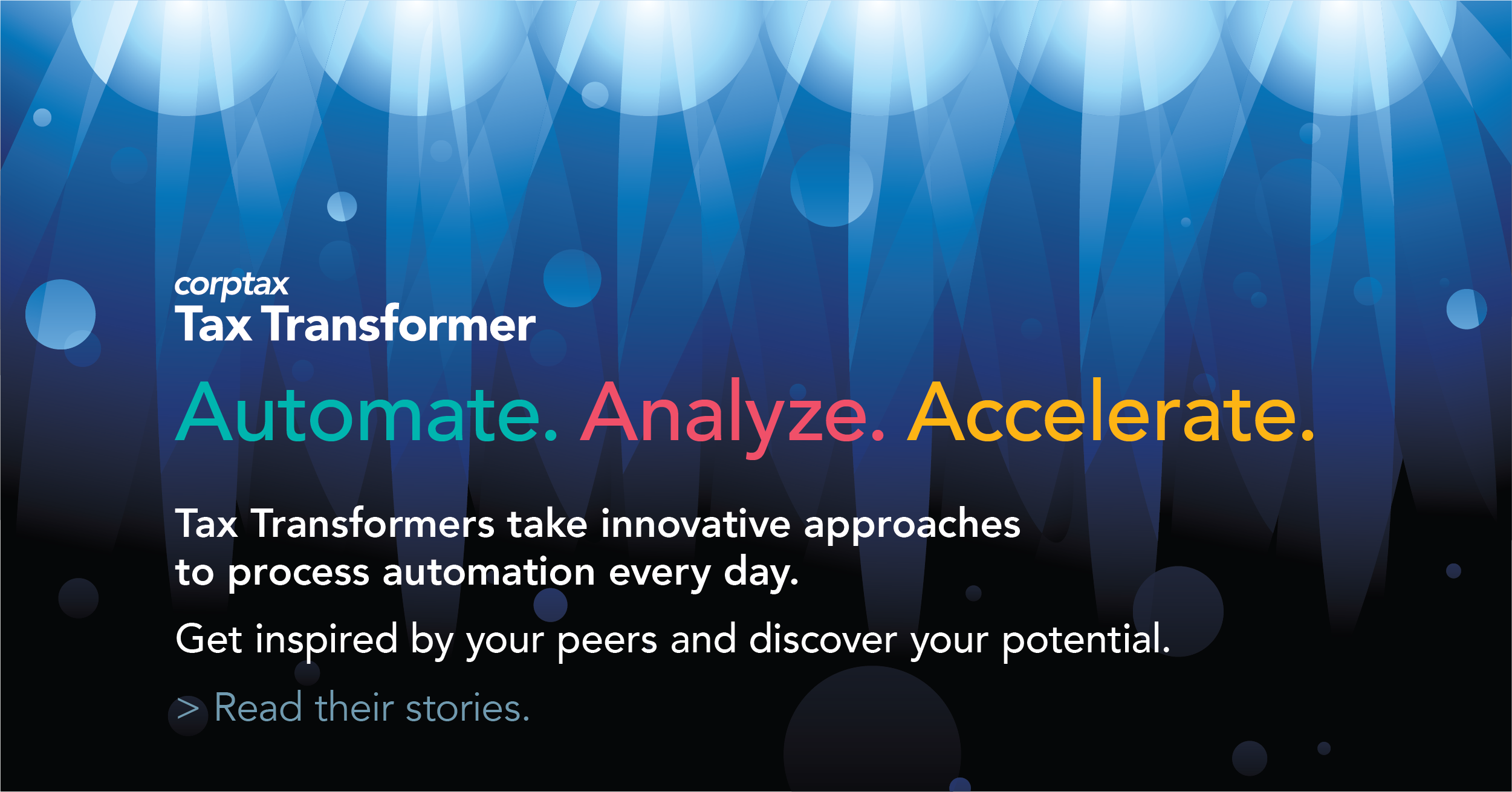 corptax
Tax Transformer

Automate. Analyze. Accelerate.

Tax Transformers take innovative approaches to process automation every day.

Get inspired by your peers and discover your potential.

> Read their stories.